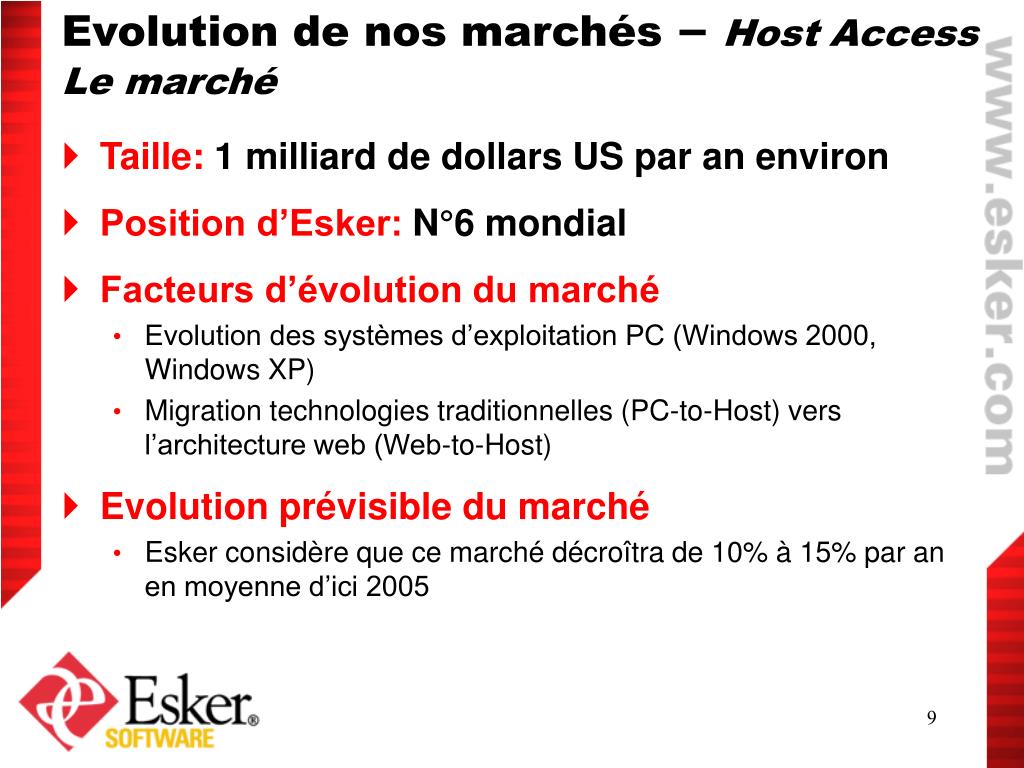 Evolution de nos marchés – Host Access
Le marché

Taille: 1 milliard de dollars US par an environ

Position d’Esker: N°6 mondial

Facteurs d’évolution du marché

• Evolution des systèmes d’exploitation PC (Windows 2000, Windows XP)
• Migration technologies traditionnelles (PC-to-Host) vers l’architecture web (Web-to-Host)

Evolution prévisible du marché

• Esker considère que ce marché décroîtra de 10% à 15% par an en moyenne d’ici 2005

www.esker.com

Esker® SOFTWARE

9